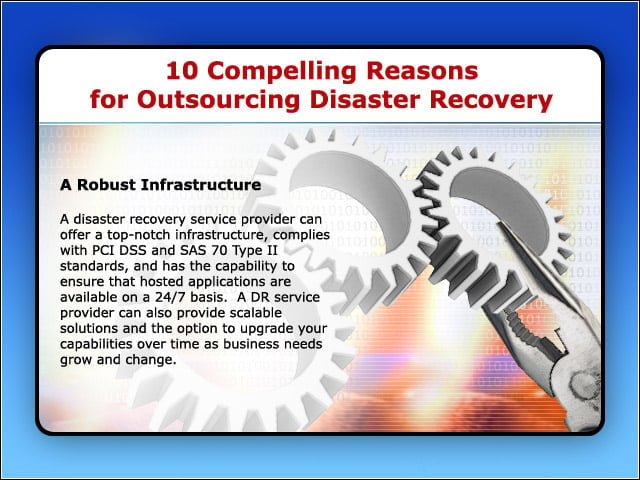 10 Compelling Reasons for Outsourcing Disaster Recovery

A Robust Infrastructure

A disaster recovery service provider can offer a top-notch infrastructure, complies with PCI DSS and SAS 70 Type II standards, and has the capability to ensure that hosted applications are available on a 24/7 basis. A DR service provider can also provide scalable solutions and the option to upgrade your capabilities over time as business needs grow and change.